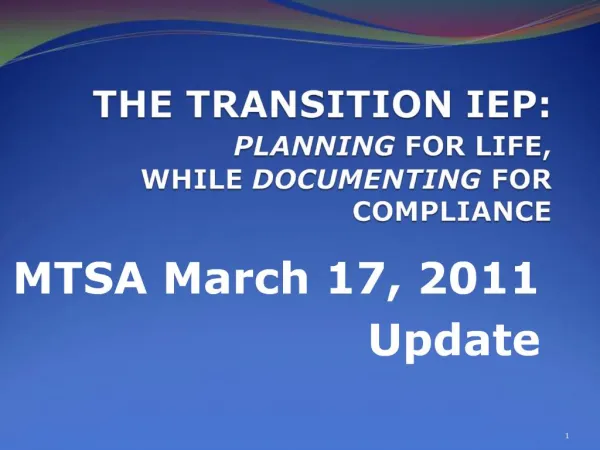 THE TRANSITION IEP:
PLANNING FOR LIFE, WHILE DOCUMENTING FOR COMPLIANCE

MTSA March 17, 2011
Update

1